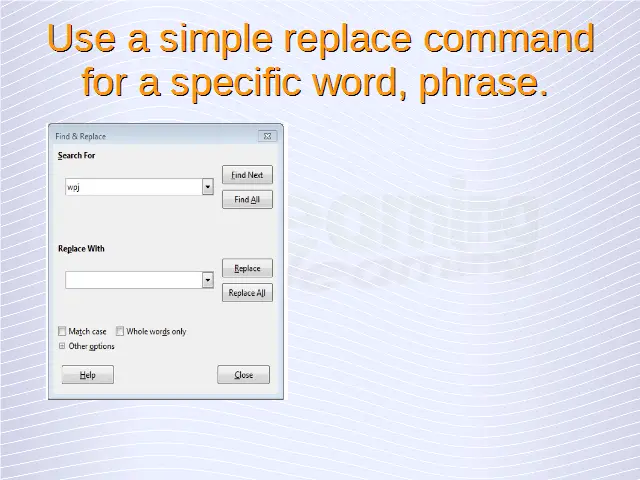 Use a simple replace command for a specific word, phrase.

Find & Replace

Search For

wpj

Find Next

Find All

Replace With

Replace

Replace All

Match case

Whole words only

Other options

Help

Close